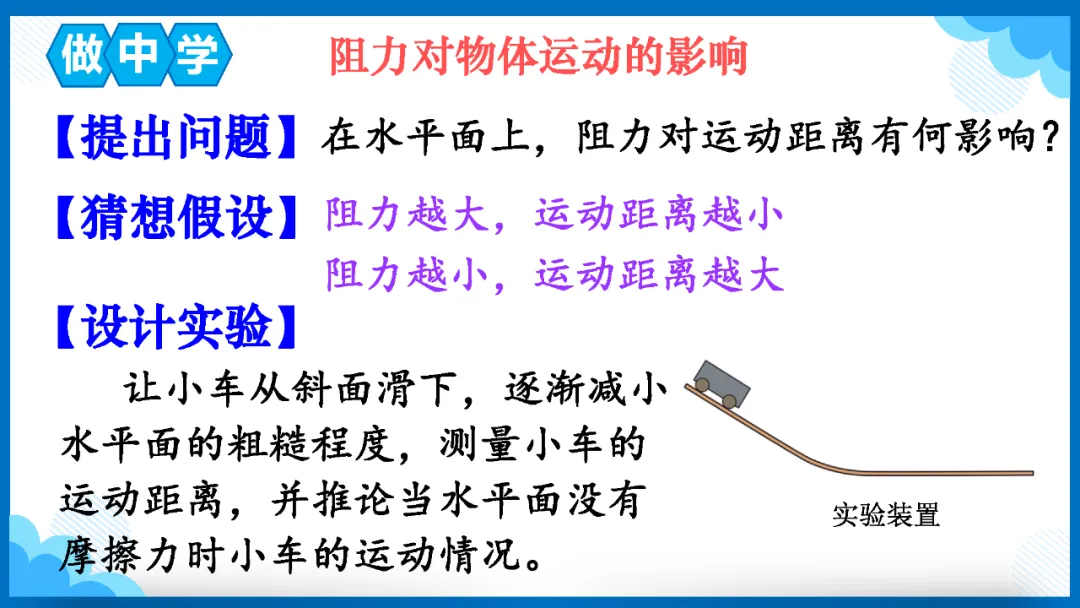 做中学 阻力对物体运动的影响

【提出问题】在水平面上，阻力对运动距离有何影响？

【猜想假设】阻力越大，运动距离越小
阻力越小，运动距离越大

【设计实验】

让小车从斜面滑下，逐渐减小水平面的粗糙程度，测量小车的运动距离，并推论当水平面没有摩擦力时小车的运动情况。

实验装置